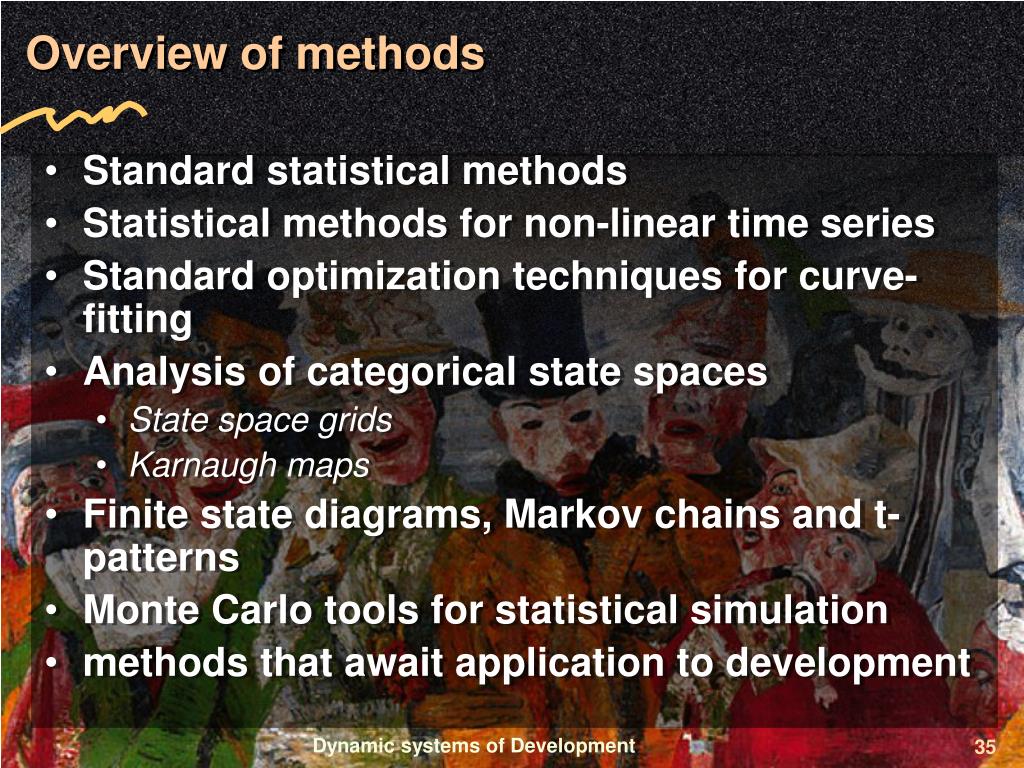 Overview of methods

• Standard statistical methods
• Statistical methods for non-linear time series
• Standard optimization techniques for curve-fitting
• Analysis of categorical state spaces
  • State space grids
  • Karnaugh maps
• Finite state diagrams, Markov chains and t-patterns
• Monte Carlo tools for statistical simulation
• methods that await application to development

Dynamic systems of Development

35